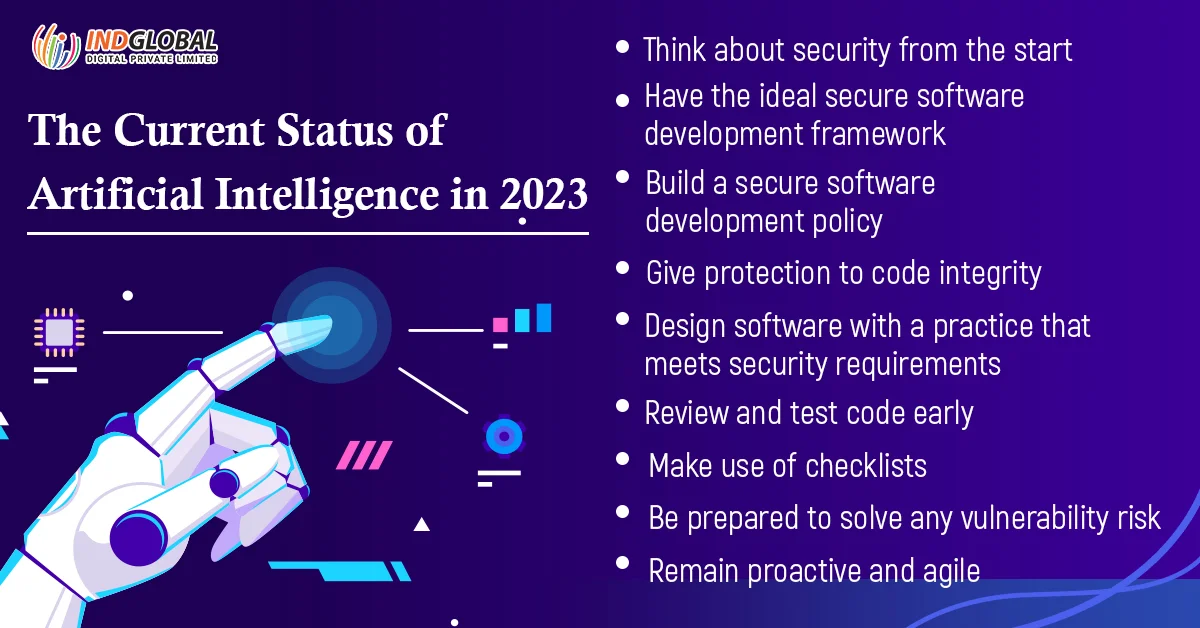 INDGLOBAL
DIGITAL PRIVATE LIMITED

The Current Status of Artificial Intelligence in 2023

- Think about security from the start
- Have the ideal secure software development framework
- Build a secure software development policy
- Give protection to code integrity
- Design software with a practice that meets security requirements
- Review and test code early
- Make use of checklists
- Be prepared to solve any vulnerability risk
- Remain proactive and agile